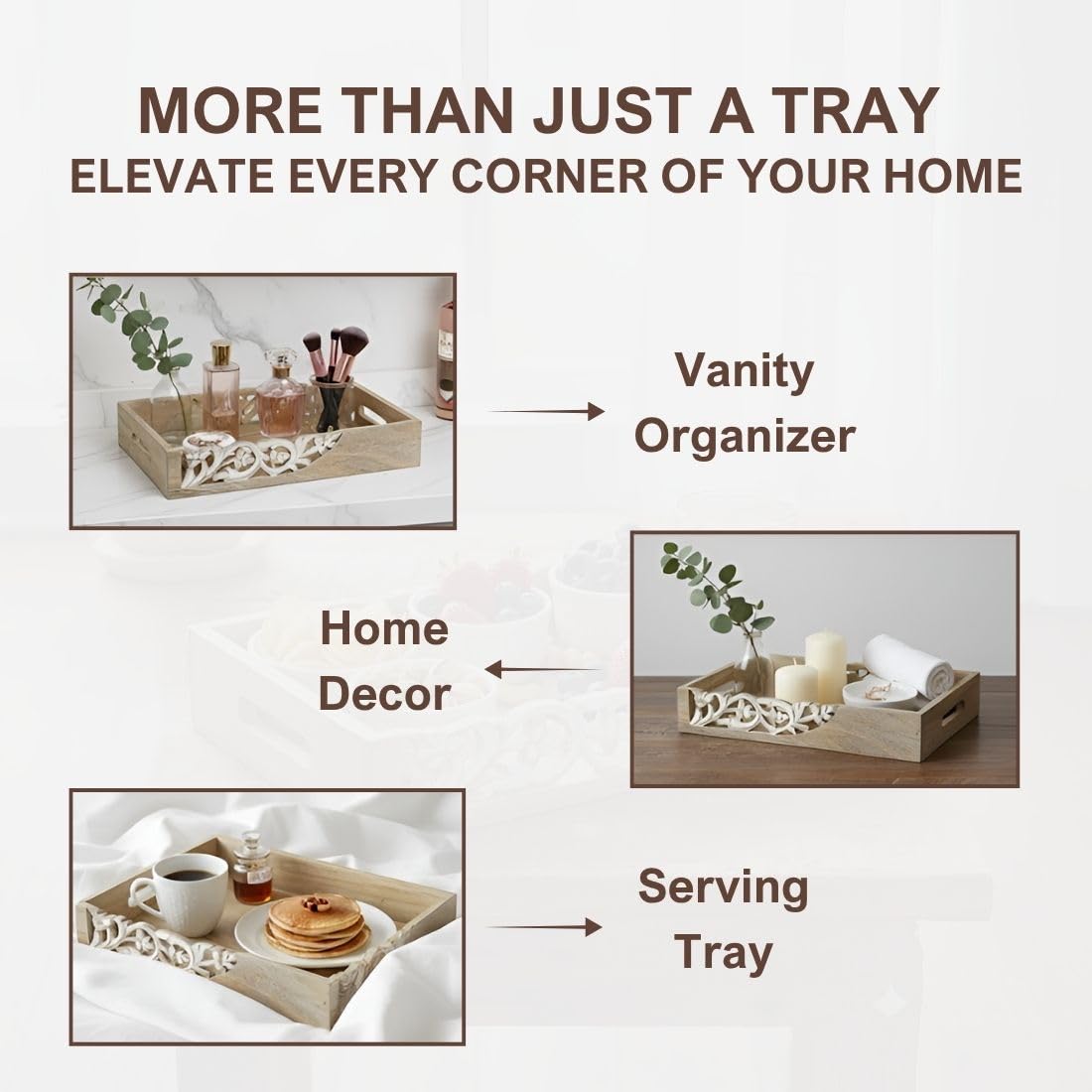 MORE THAN JUST A TRAY
ELEVATE EVERY CORNER OF YOUR HOME

Vanity Organizer

Home Decor

Serving Tray